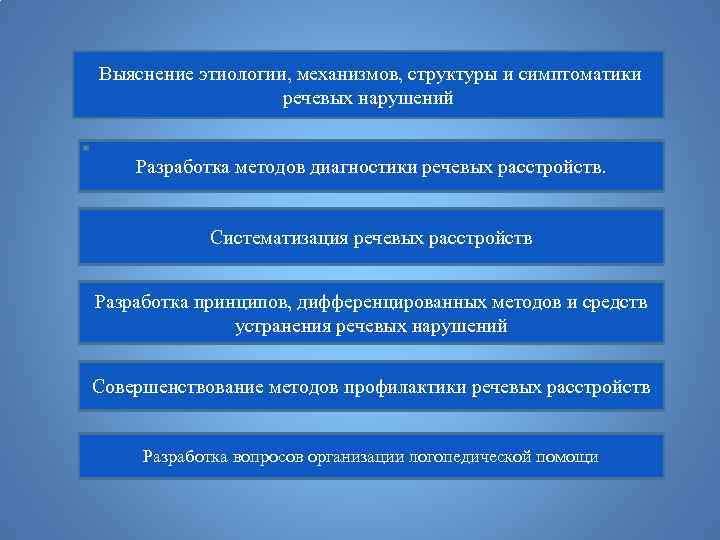 Выяснение этиологии, механизмов, структуры и симптоматики речевых нарушений

Разработка методов диагностики речевых расстройств.

Систематизация речевых расстройств

Разработка принципов, дифференцированных методов и средств устранения речевых нарушений

Совершенствование методов профилактики речевых расстройств

Разработка вопросов организации логопедической помощи